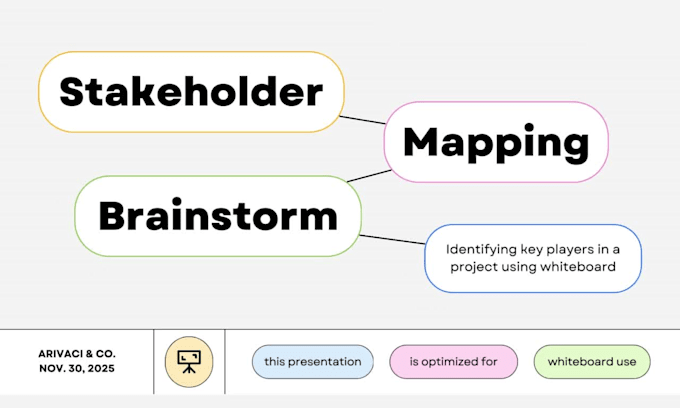 Stakeholder

Mapping

Brainstorm

Identifying key players in a project using whiteboard

ARIVACI & CO.
NOV. 30, 2025

this presentation

is optimized for

whiteboard use